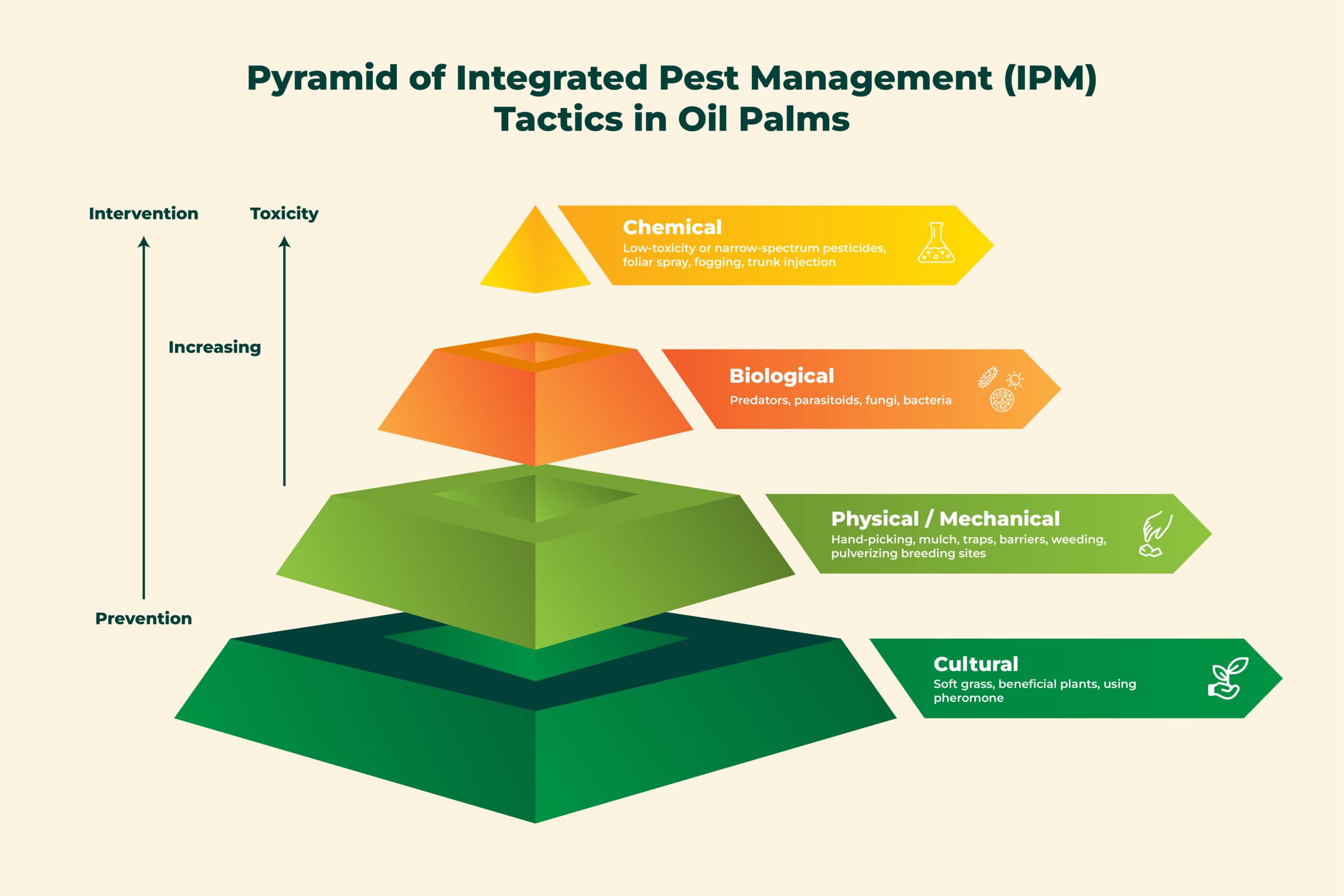 Pyramid of Integrated Pest Management (IPM) Tactics in Oil Palms

Intervention

Toxicity

Increasing

Prevention

Chemical
Low-toxicity or narrow-spectrum pesticides, foliar spray, fogging, trunk injection

Biological
Predators, parasitoids, fungi, bacteria

Physical / Mechanical
Hand-picking, mulch, traps, barriers, weeding, pulverizing breeding sites

Cultural
Soft grass, beneficial plants, using pheromone